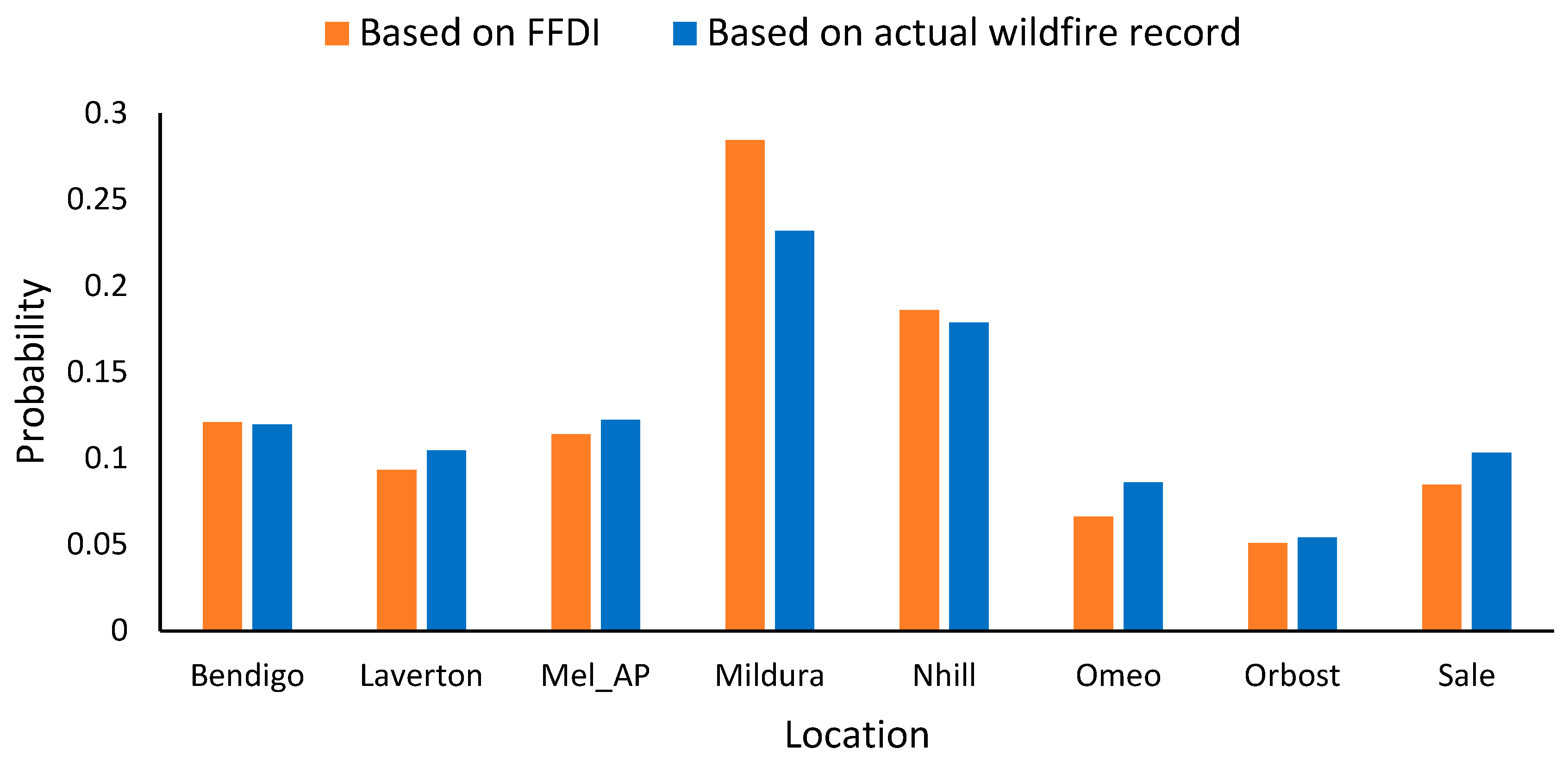 Based on FFDI Based on actual wildfire record

Probability

0.3
0.25
0.2
0.15
0.1
0.05
0

Bendigo Laverton Mel_AP Mildura Nhill Omeo Orbost Sale

Location